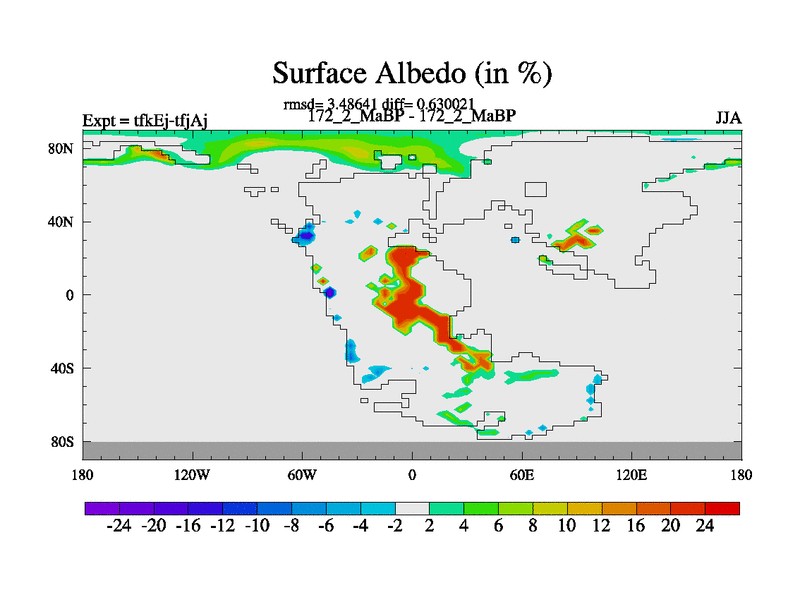 Surface Albedo (in %)

rmsd= 3.48641 diff= 0.630021

Expt = tfkEj-tfjAj

172_2_MaBP - 172_2_MaBP

JJA

80N
40N
0
40S
80S

180 120W 60W 0 60E 120E 180

-24 -20 -16 -12 -10 -8 -6 -4 -2 2 4 6 8 10 12 16 20 24